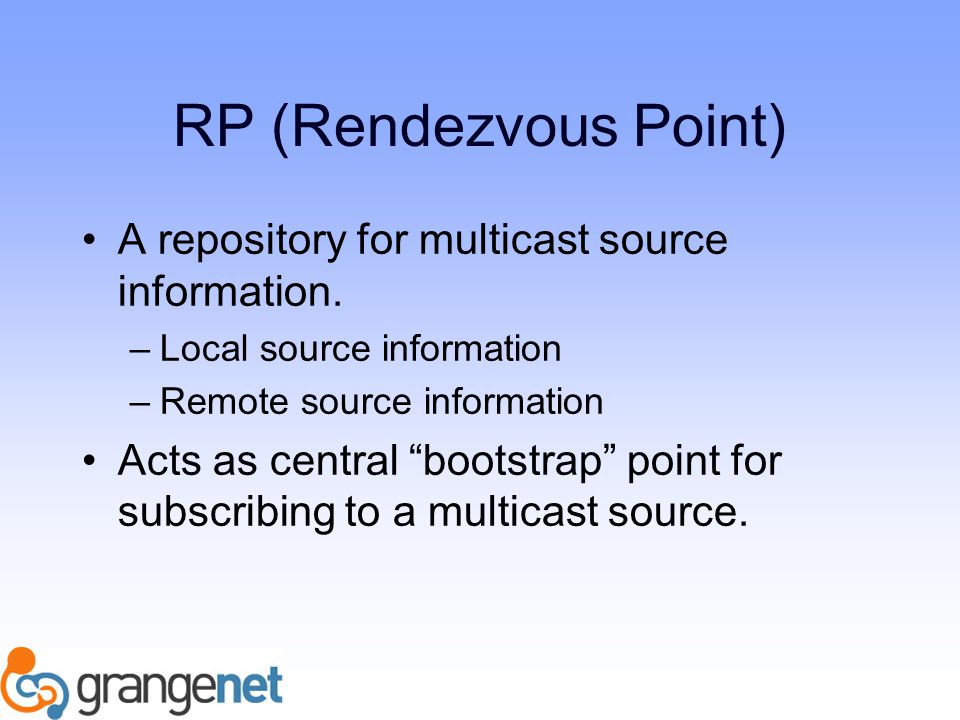 RP (Rendezvous Point)

• A repository for multicast source information.
– Local source information
– Remote source information

• Acts as central “bootstrap” point for subscribing to a multicast source.

grangenet